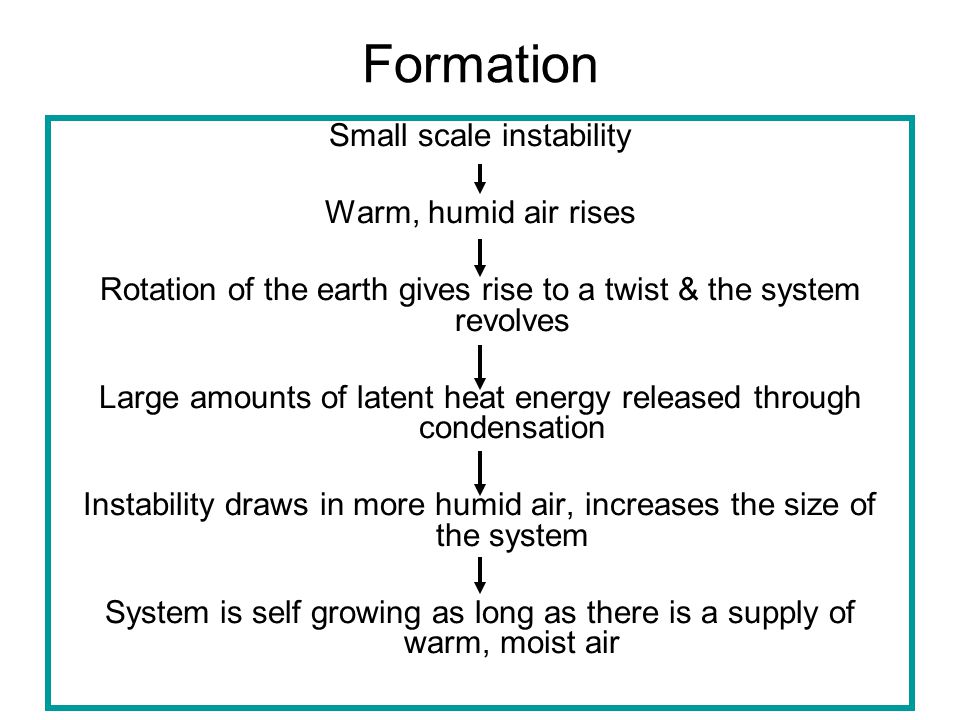 Formation

Small scale instability

Warm, humid air rises

Rotation of the earth gives rise to a twist & the system revolves

Large amounts of latent heat energy released through condensation

Instability draws in more humid air, increases the size of the system

System is self growing as long as there is a supply of warm, moist air